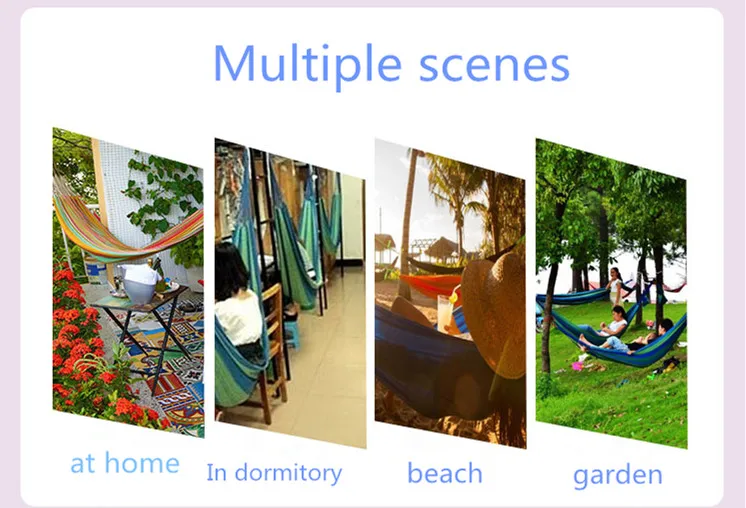 Multiple scenes

at home
In dormitory
beach
garden